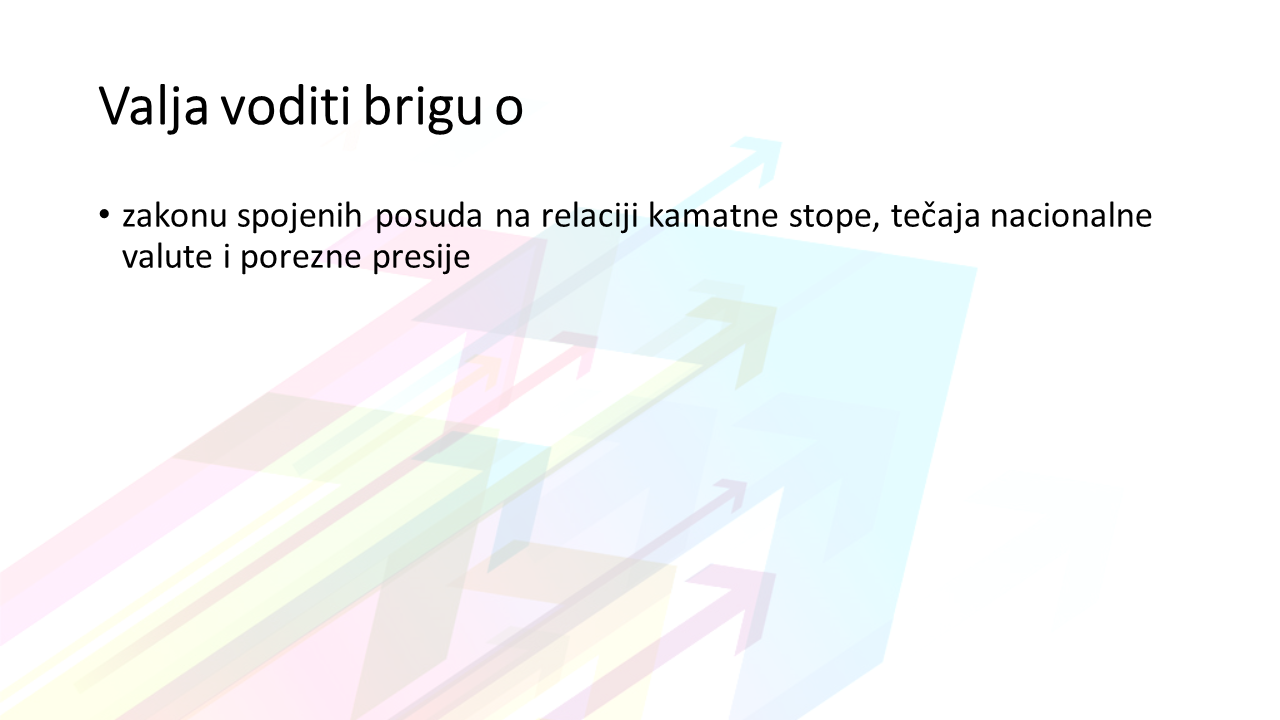 Valja voditi brigu o

• zakonu spojenih posuda na relaciji kamatne stope, tečaja nacionalne valute i porezne presije